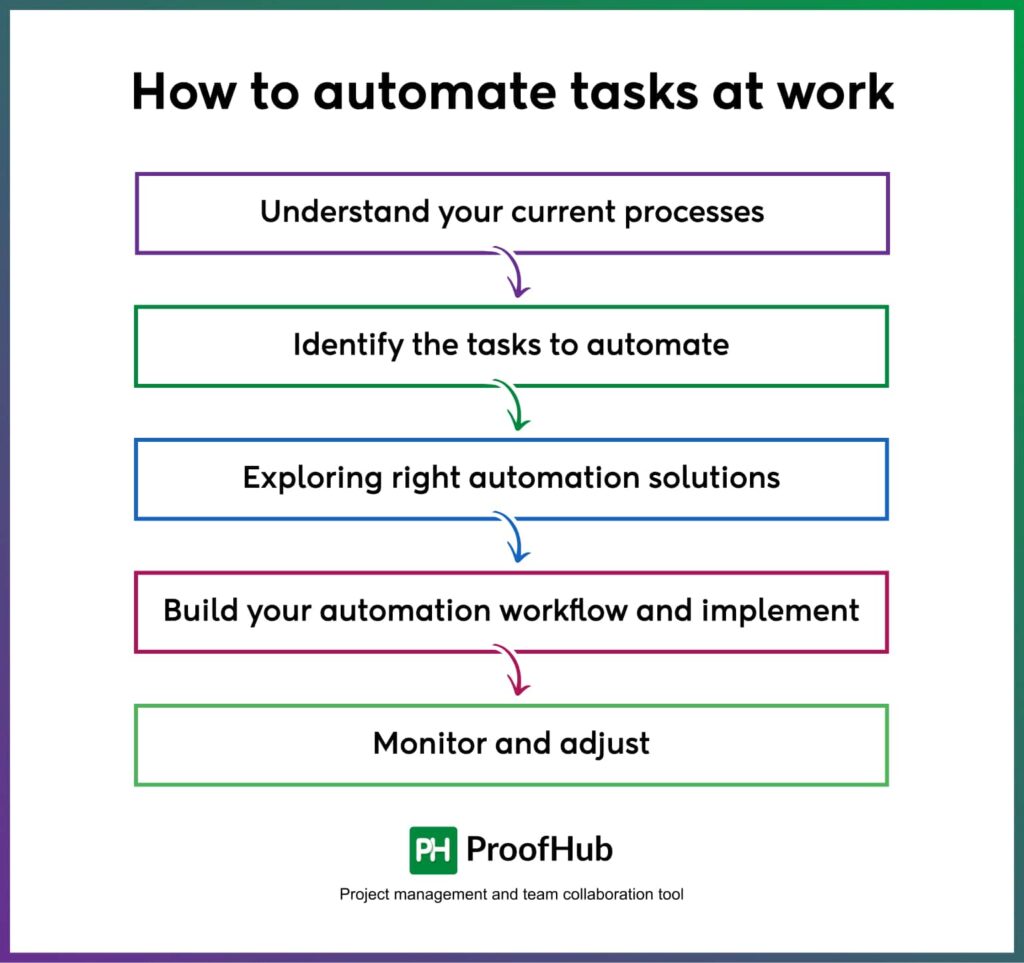 How to automate tasks at work

Understand your current processes

Identify the tasks to automate

Exploring right automation solutions

Build your automation workflow and implement

Monitor and adjust

PH ProofHub

Project management and team collaboration tool